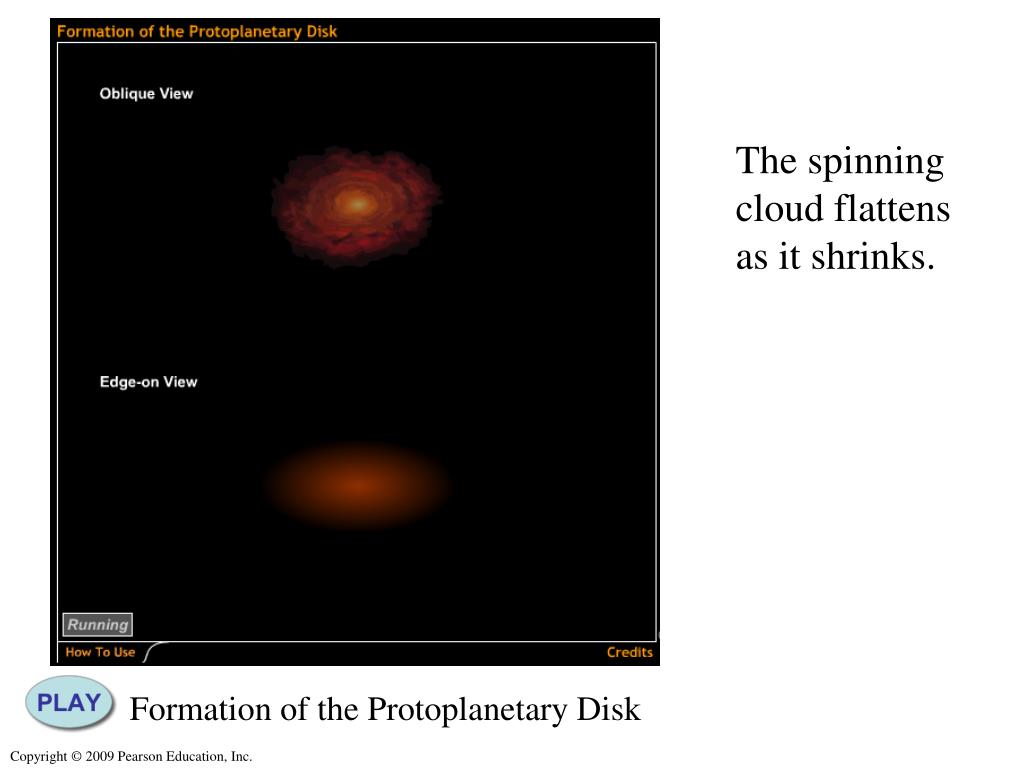 Formation of the Protoplanetary Disk

Oblique View

Edge-on View

Running

How To Use

Credits

The spinning cloud flattens as it shrinks.

PLAY

Formation of the Protoplanetary Disk

Copyright © 2009 Pearson Education, Inc.